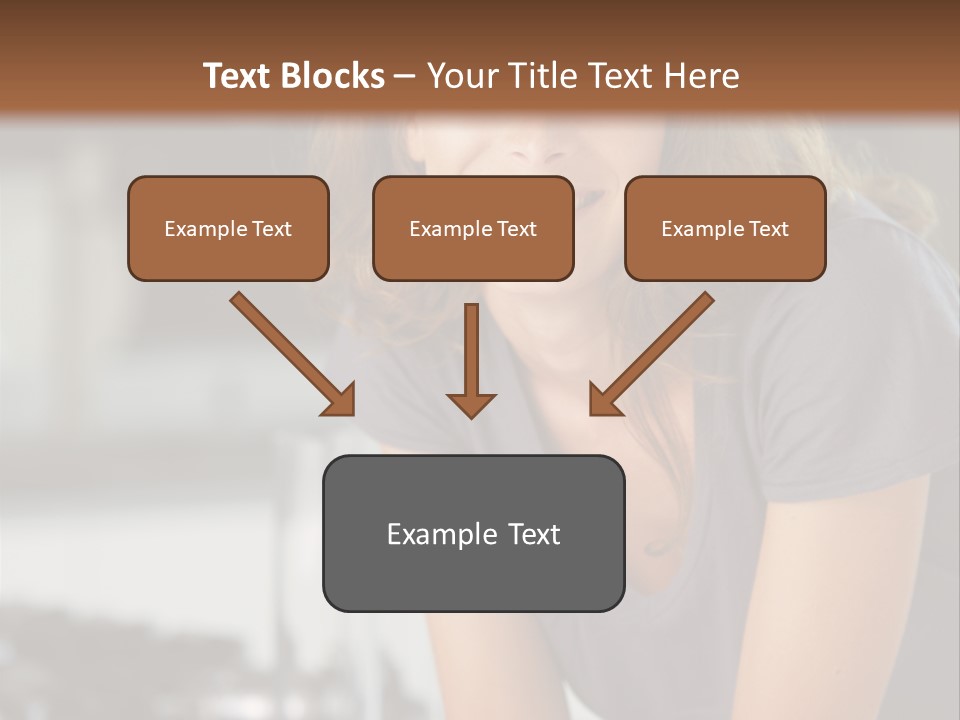 Text Blocks – Your Title Text Here

Example Text

Example Text

Example Text

Example Text